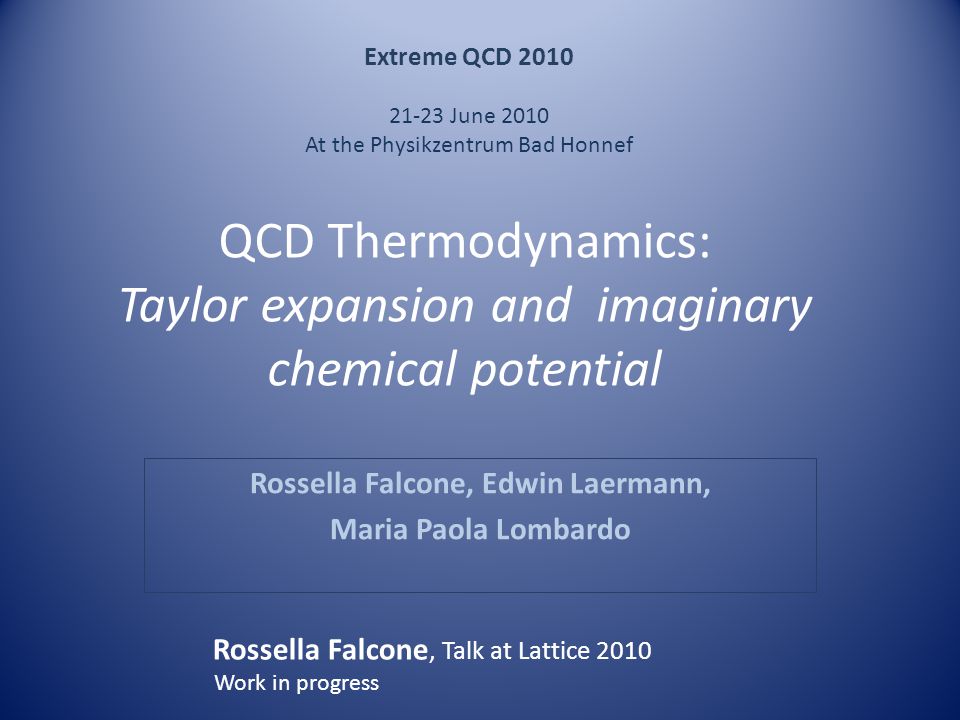 Extreme QCD 2010

21-23 June 2010
At the Physikzentrum Bad Honnef

QCD Thermodynamics:
Taylor expansion and imaginary chemical potential

Rossella Falcone, Edwin Laermann,
Maria Paola Lombardo

Rossella Falcone, Talk at Lattice 2010
Work in progress